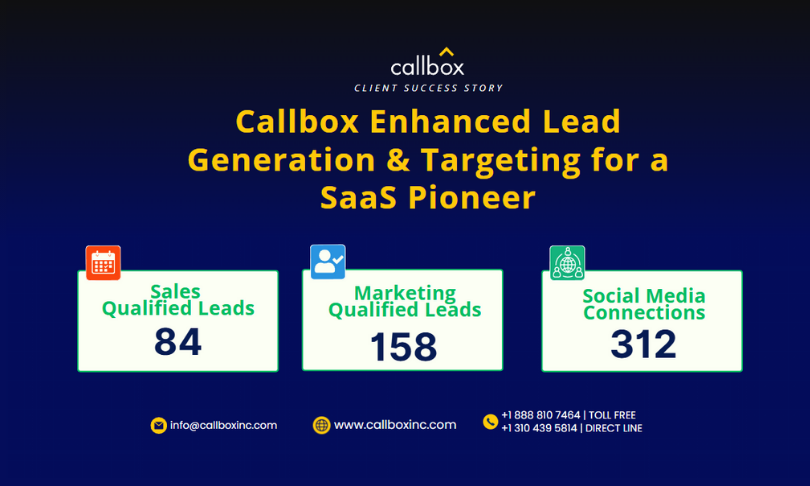 callbox
CLIENT SUCCESS STORY

Callbox Enhanced Lead Generation & Targeting for a SaaS Pioneer

Sales Qualified Leads
84

Marketing Qualified Leads
158

Social Media Connections
312

info@callboxinc.com

www.callboxinc.com

+1 888 810 7464 | TOLL FREE
+1 310 439 5814 | DIRECT LINE